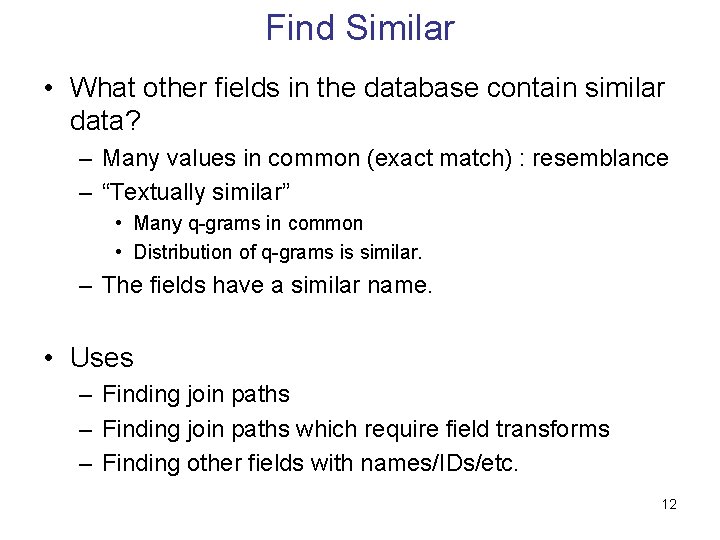 Find Similar

• What other fields in the database contain similar data?
  – Many values in common (exact match) : resemblance
  – “Textually similar”
    • Many q-grams in common
    • Distribution of q-grams is similar.
  – The fields have a similar name.

• Uses
  – Finding join paths
  – Finding join paths which require field transforms
  – Finding other fields with names/IDs/etc.

12